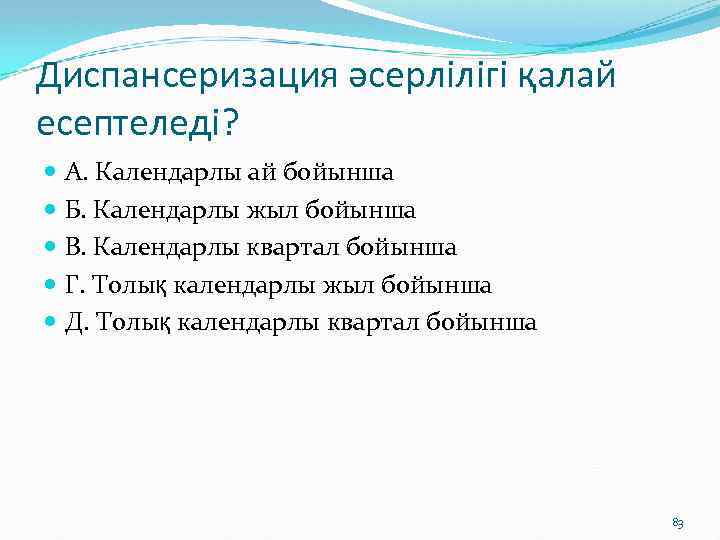 Диспансеризация әсерлілігі қалай есептеледі?

А. Календарлы ай бойынша
Б. Календарлы жыл бойынша
В. Календарлы квартал бойынша
Г. Толық календарлы жыл бойынша
Д. Толық календарлы квартал бойынша

83